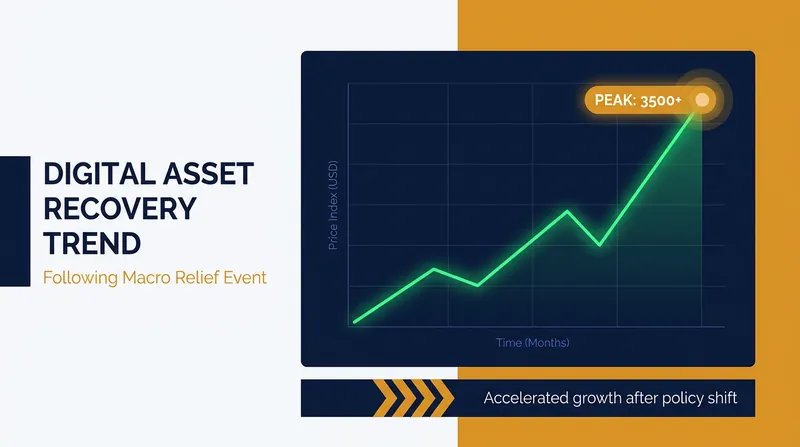 DIGITAL ASSET RECOVERY TREND

Following Macro Relief Event

PEAK: 3500+

Price Index (USD)

Time (Months)

Accelerated growth after policy shift